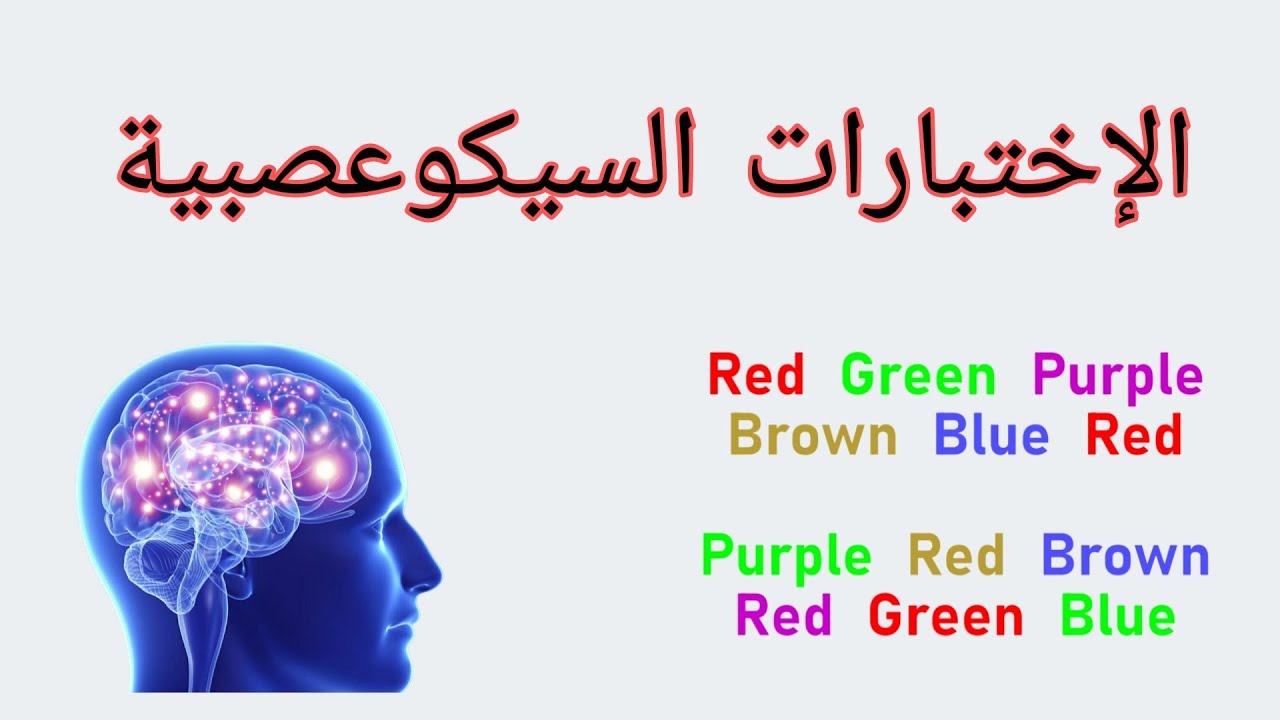 الإختبارات السيكوعصبية

Red Green Purple
Brown Blue Red

Purple Red Brown
Red Green Blue